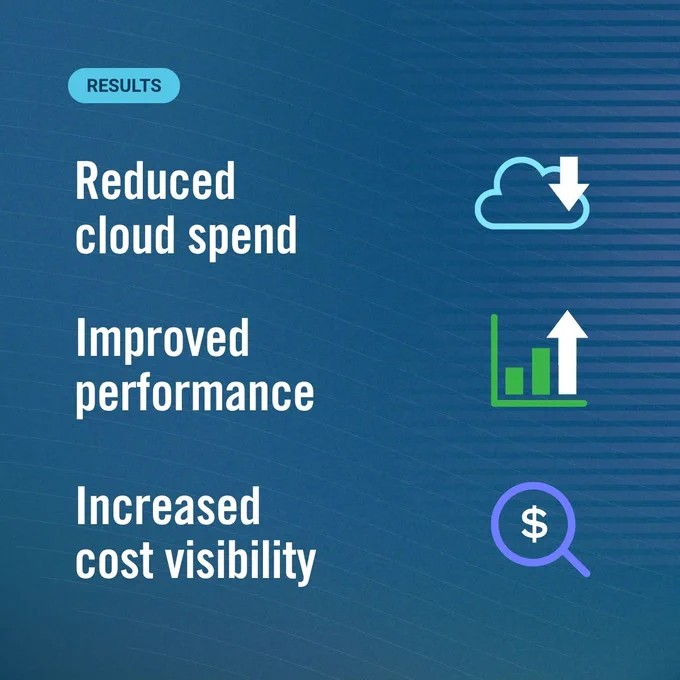 RESULTS

Reduced cloud spend

Improved performance

Increased cost visibility

$